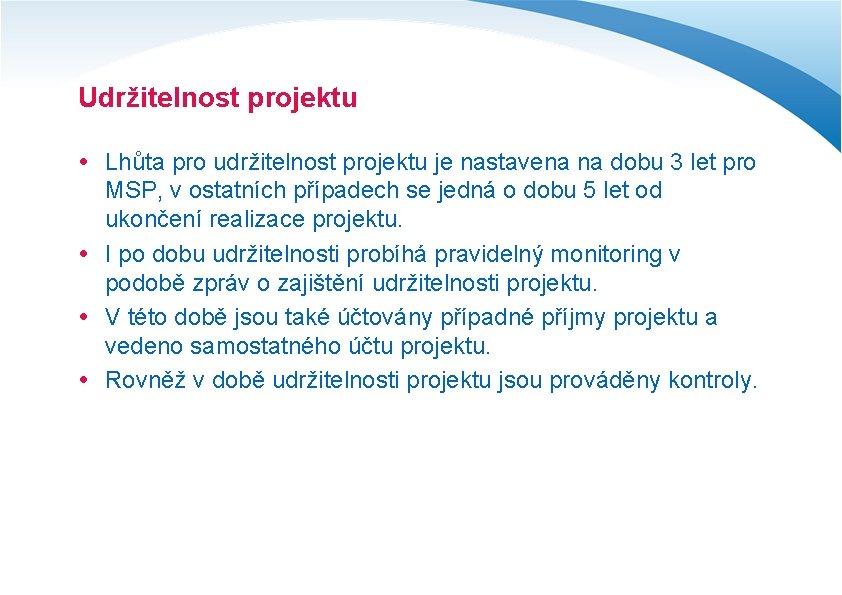 Udržitelnost projektu

• Lhůta pro udržitelnost projektu je nastavena na dobu 3 let pro MSP, v ostatních případech se jedná o dobu 5 let od ukončení realizace projektu.
• I po dobu udržitelnosti probíhá pravidelný monitoring v podobě zpráv o zajištění udržitelnosti projektu.
• V této době jsou také účtovány případné příjmy projektu a vedeno samostatného účtu projektu.
• Rovněž v době udržitelnosti projektu jsou prováděny kontroly.